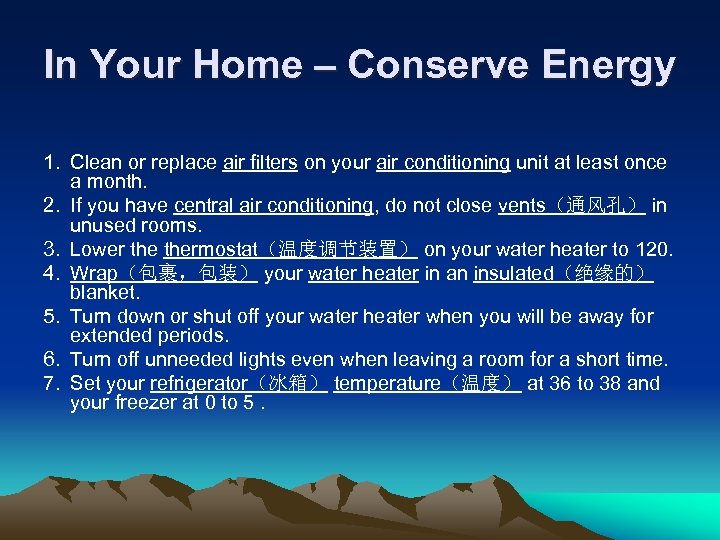 In Your Home – Conserve Energy

1. Clean or replace air filters on your air conditioning unit at least once a month.
2. If you have central air conditioning, do not close vents（通风孔） in unused rooms.
3. Lower the thermostat（温度调节装置） on your water heater to 120.
4. Wrap（包裹，包装） your water heater in an insulated（绝缘的） blanket.
5. Turn down or shut off your water heater when you will be away for extended periods.
6. Turn off unneeded lights even when leaving a room for a short time.
7. Set your refrigerator（冰箱） temperature（温度） at 36 to 38 and your freezer at 0 to 5 .